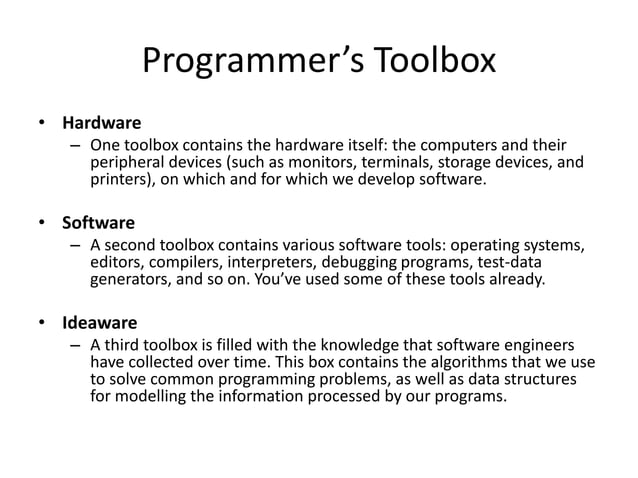 Programmer’s Toolbox

• Hardware
– One toolbox contains the hardware itself: the computers and their peripheral devices (such as monitors, terminals, storage devices, and printers), on which and for which we develop software.

• Software
– A second toolbox contains various software tools: operating systems, editors, compilers, interpreters, debugging programs, test-data generators, and so on. You’ve used some of these tools already.

• Ideaware
– A third toolbox is filled with the knowledge that software engineers have collected over time. This box contains the algorithms that we use to solve common programming problems, as well as data structures for modelling the information processed by our programs.